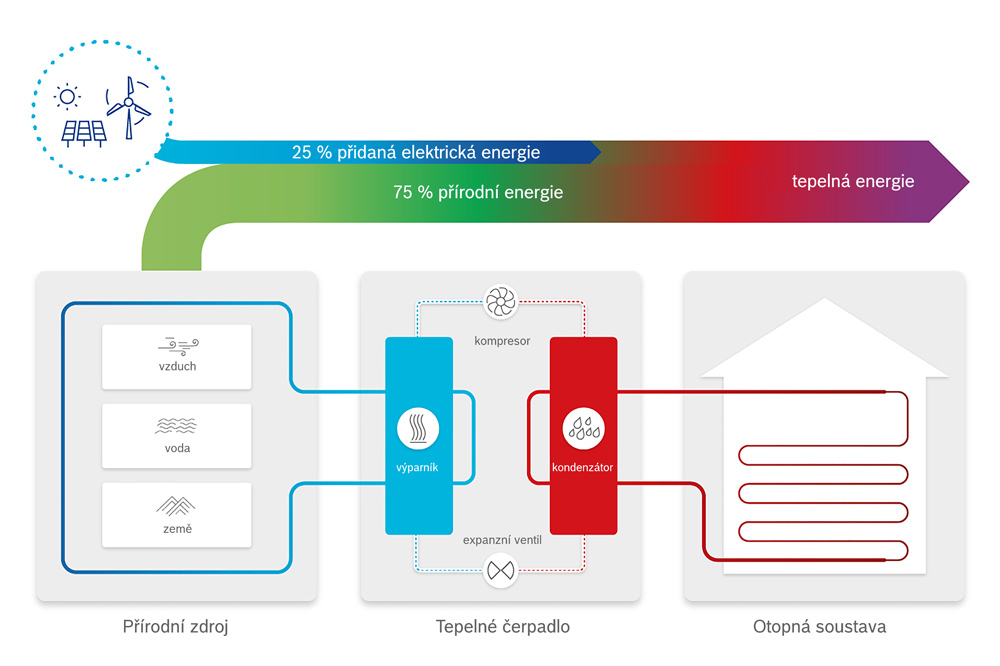 25 % přidaná elektrická energie

75 % přírodní energie

tepelná energie

vzduch

voda

země

kompresor

výparník

kondenzátor

expanzní ventil

Přírodní zdroj

Tepelné čerpadlo

Otopná soustava